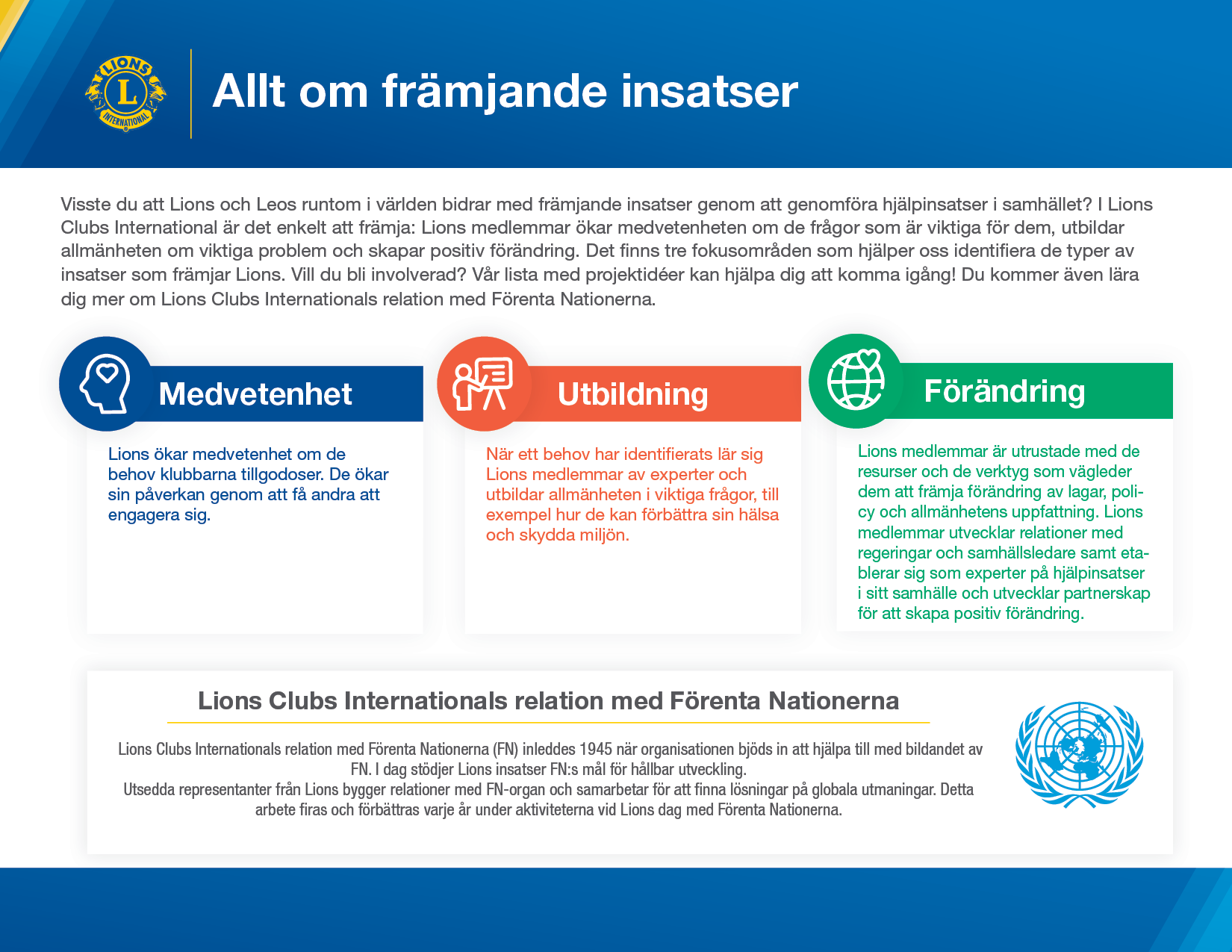 LIONS
L
INTERNATIONAL

Allt om främjande insatser

Visste du att Lions och Leos runtom i världen bidrar med främjande insatser genom att genomföra hjälpinsatser i samhället? I Lions Clubs International är det enkelt att främja: Lions medlemmar ökar medvetenheten om de frågor som är viktiga för dem, utbildar allmänheten om viktiga problem och skapar positiv förändring. Det finns tre fokusområden som hjälper oss identifiera de typer av insatser som främjar Lions. Vill du bli involverad? Vår lista med projektidéer kan hjälpa dig att komma igång! Du kommer även lära dig mer om Lions Clubs Internationals relation med Förenta Nationerna.

Medvetenhet

Lions ökar medvetenhet om de behov klubbarna tillgodoser. De ökar sin påverkan genom att få andra att engagera sig.

Utbildning

När ett behov har identifierats lär sig Lions medlemmar av experter och utbildar allmänheten i viktiga frågor, till exempel hur de kan förbättra sin hälsa och skydda miljön.

Förändring

Lions medlemmar är utrustade med de resurser och de verktyg som vägleder dem att främja förändring av lagar, policy och allmänhetens uppfattning. Lions medlemmar utvecklar relationer med regeringar och samhällsledare samt etablerar sig som experter på hjälpinsatser i sitt samhälle och utvecklar partnerskap för att skapa positiv förändring.

Lions Clubs Internationals relation med Förenta Nationerna

Lions Clubs Internationals relation med Förenta Nationerna (FN) inleddes 1945 när organisationen bjöds in att hjälpa till med bildandet av FN. I dag stödjer Lions insatser FN:s mål för hållbar utveckling.
Utsedda representanter från Lions bygger relationer med FN-organ och samarbetar för att finna lösningar på globala utmaningar. Detta arbete firas och förbättras varje år under aktiviteterna vid Lions dag med Förenta Nationerna.